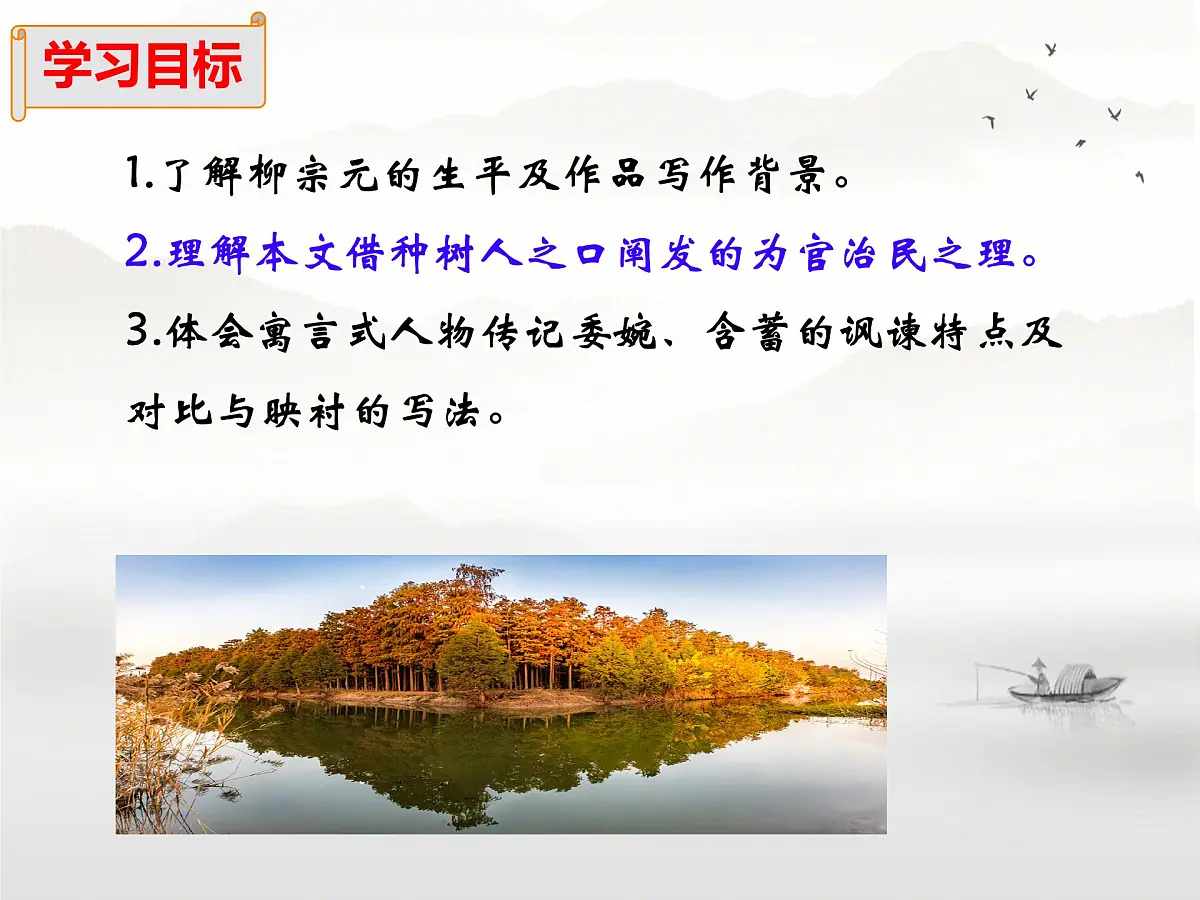 学习目标

1.了解柳宗元的生平及作品写作背景。

2.理解本文借种树人之口阐发的为官治民之理。

3.体会寓言式人物传记委婉、含蓄的讽谏特点及对比与映衬的写法。